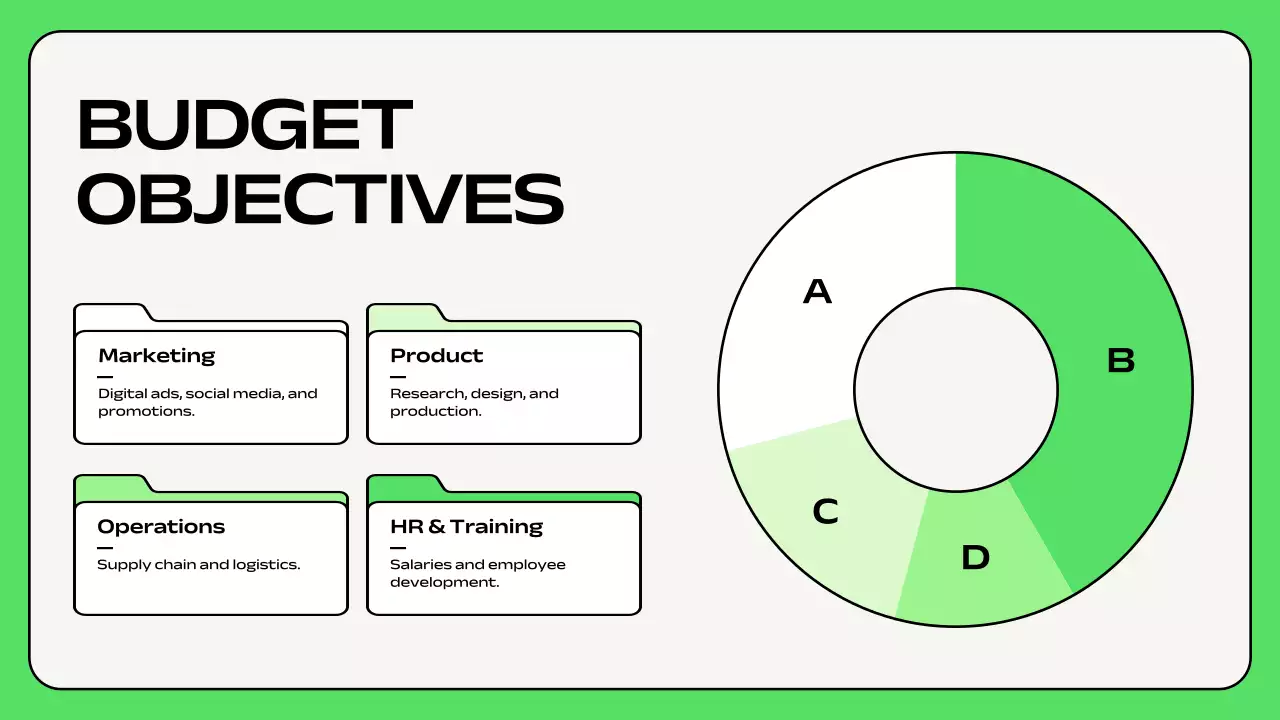 BUDGET OBJECTIVES

Marketing

Digital ads, social media, and promotions.

Product

Research, design, and production.

Operations

Supply chain and logistics.

HR & Training

Salaries and employee development.

A

B

C

D